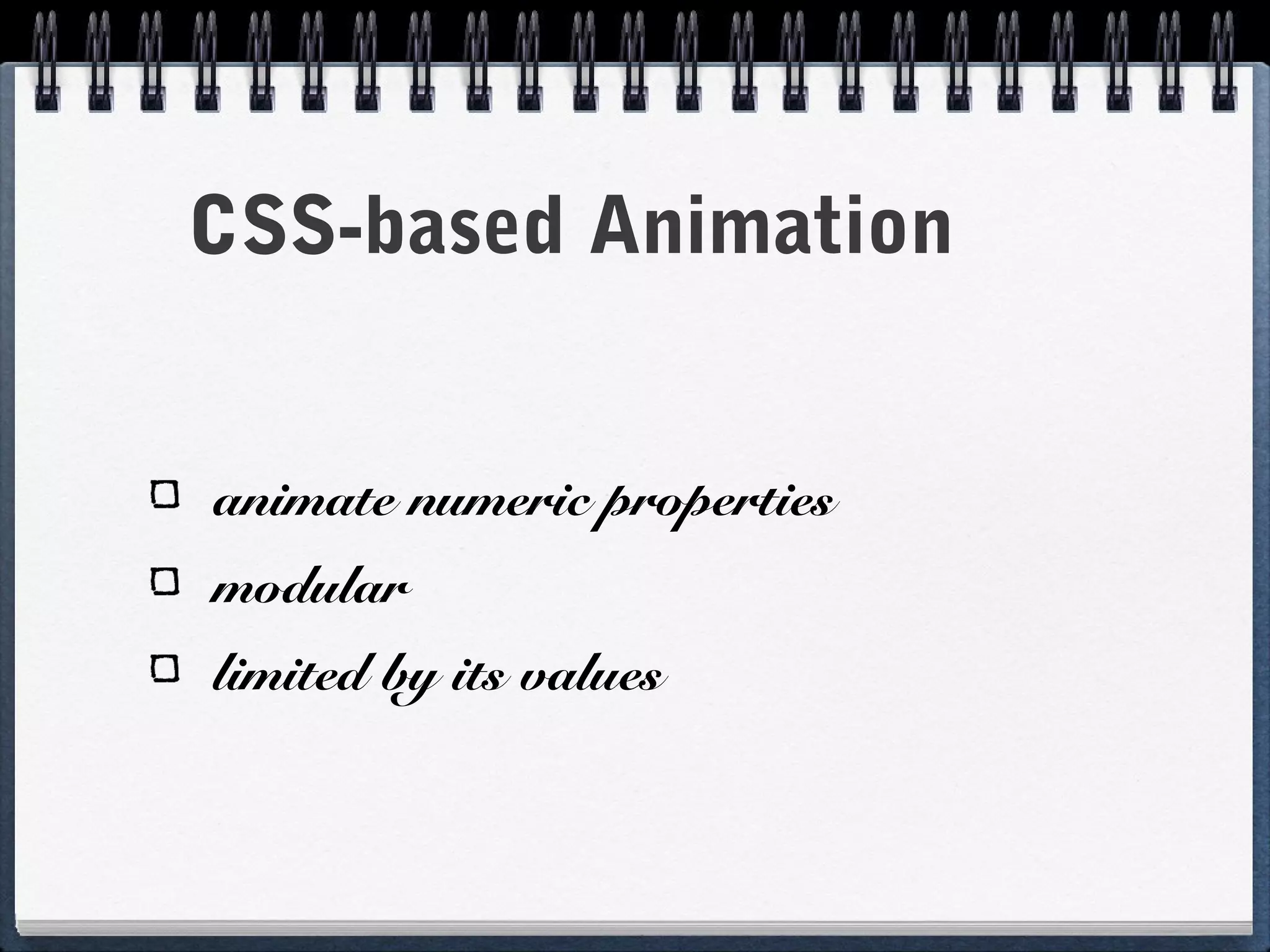 CSS-based Animation

animate numeric properties

modular

limited by its values